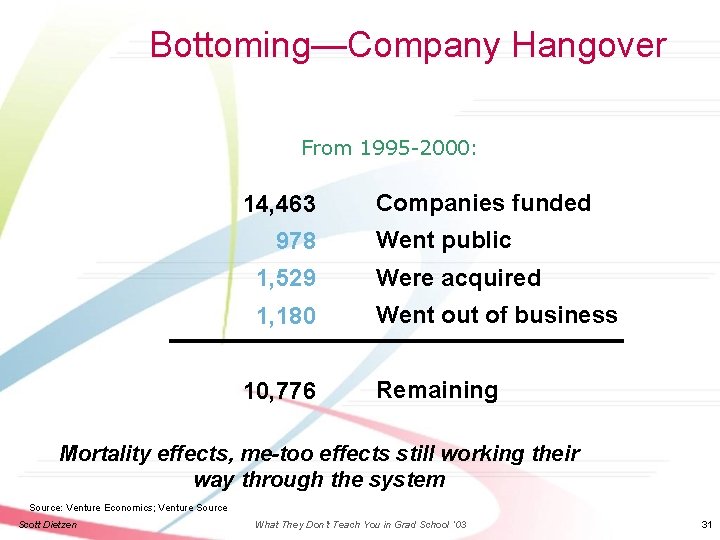 Bottoming—Company Hangover

From 1995-2000:

| | |
|---|---|
| 14,463 | Companies funded |
| 978 | Went public |
| 1,529 | Were acquired |
| 1,180 | Went out of business |
| 10,776 | Remaining |

Mortality effects, me-too effects still working their way through the system

Source: Venture Economics; Venture Source

Scott Dietzen

What They Don't Teach You in Grad School '03

31